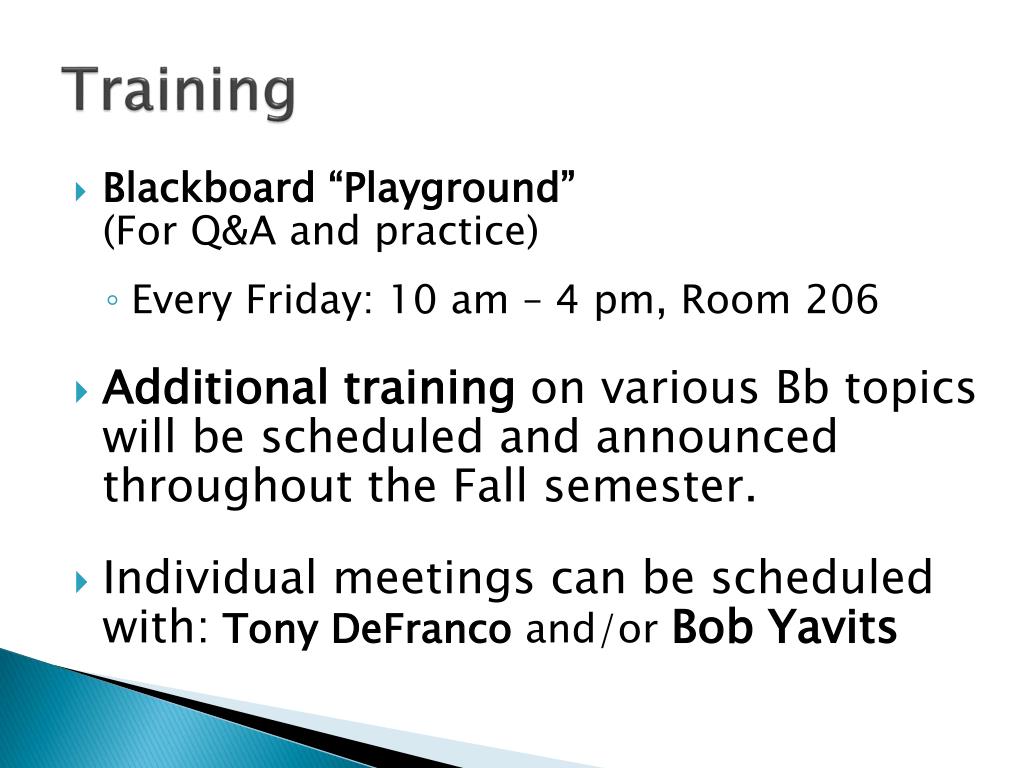 Training

Blackboard “Playground”
(For Q&A and practice)

Every Friday: 10 am – 4 pm, Room 206

Additional training on various Bb topics will be scheduled and announced throughout the Fall semester.

Individual meetings can be scheduled with: Tony DeFranco and/or Bob Yavits